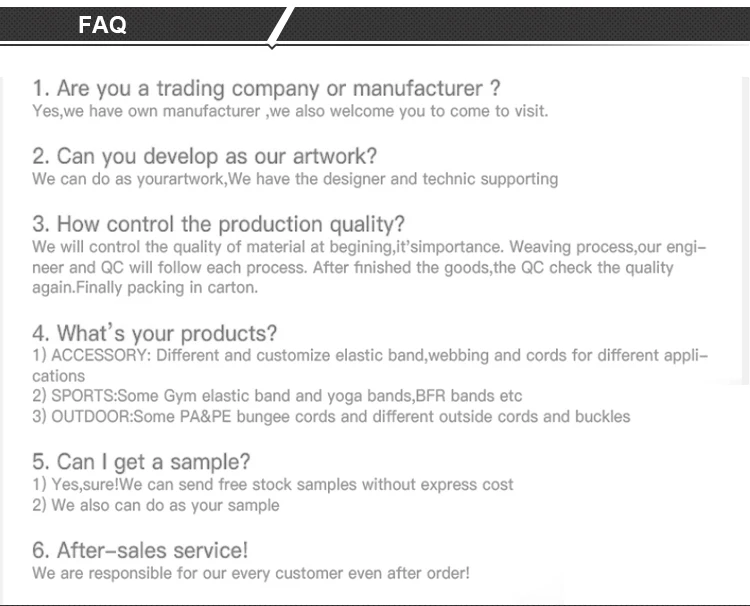 FAQ

1. Are you a trading company or manufacturer ?
Yes,we have own manufacturer ,we also welcome you to come to visit.

2. Can you develop as our artwork?
We can do as yourartwork,We have the designer and technic supporting

3. How control the production quality?
We will control the quality of material at begining,it'simportance. Weaving process,our engineer and QC will follow each process. After finished the goods,the QC check the quality again.Finally packing in carton.

4. What's your products?
1) ACCESSORY: Different and customize elastic band,webbing and cords for different applications
2) SPORTS:Some Gym elastic band and yoga bands,BFR bands etc
3) OUTDOOR:Some PA&PE bungee cords and different outside cords and buckles

5. Can I get a sample?
1) Yes,sure!We can send free stock samples without express cost
2) We also can do as your sample

6. After-sales service!
We are responsible for our every customer even after order!